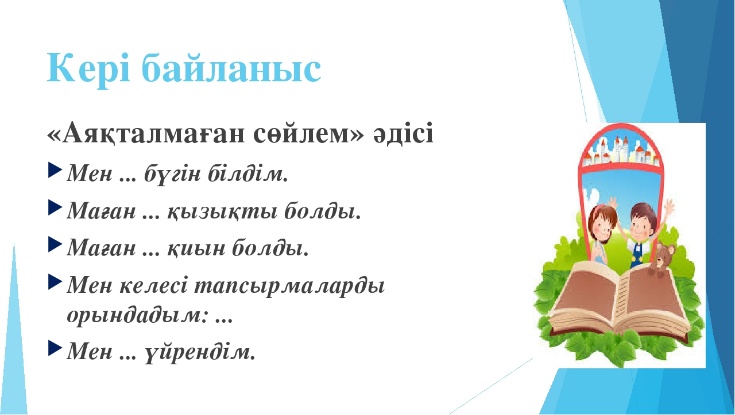 Кері байланыс

«Аяқталмаған сөйлем» әдісі

Мен ... бүгін білдім.

Маған ... қызықты болды.

Маған ... қиын болды.

Мен келесі тапсырмаларды орындадым: ...

Мен ... үйрендім.